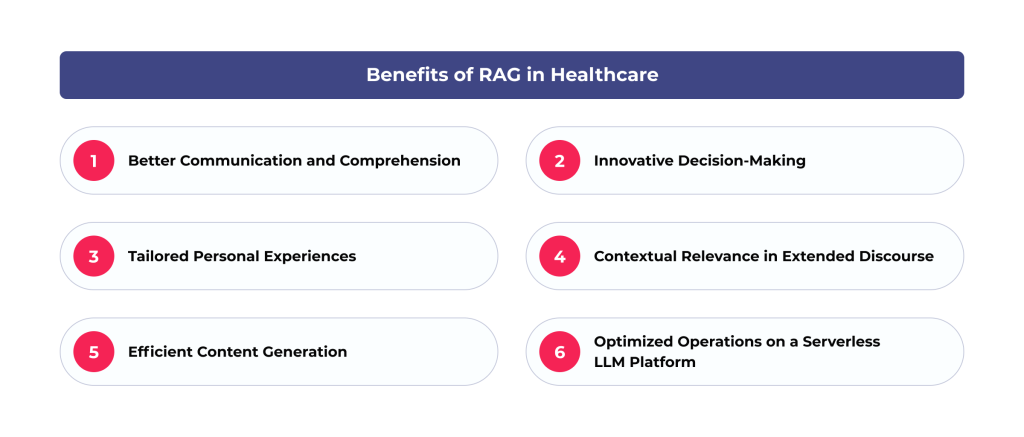 Benefits of RAG in Healthcare

1 Better Communication and Comprehension

2 Innovative Decision-Making

3 Tailored Personal Experiences

4 Contextual Relevance in Extended Discourse

5 Efficient Content Generation

6 Optimized Operations on a Serverless LLM Platform